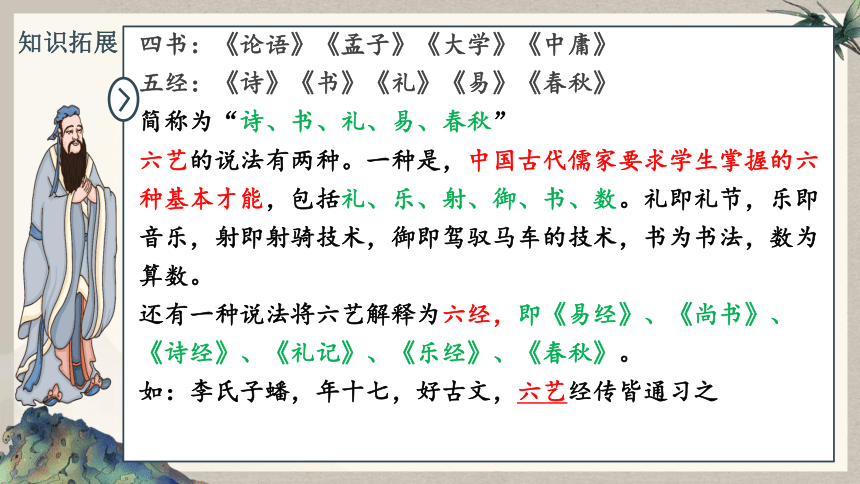 知识拓展

四书：《论语》《孟子》《大学》《中庸》
五经：《诗》《书》《礼》《易》《春秋》
简称为“诗、书、礼、易、春秋”
六艺的说法有两种。一种是，中国古代儒家要求学生掌握的六种基本才能，包括礼、乐、射、御、书、数。礼即礼节，乐即音乐，射即射骑技术，御即驾驭马车的技术，书为书法，数为算数。
还有一种说法将六艺解释为六经，即《易经》、《尚书》、《诗经》、《礼记》、《乐经》、《春秋》。
如：李氏子蟠，年十七，好古文，六艺经传皆通习之